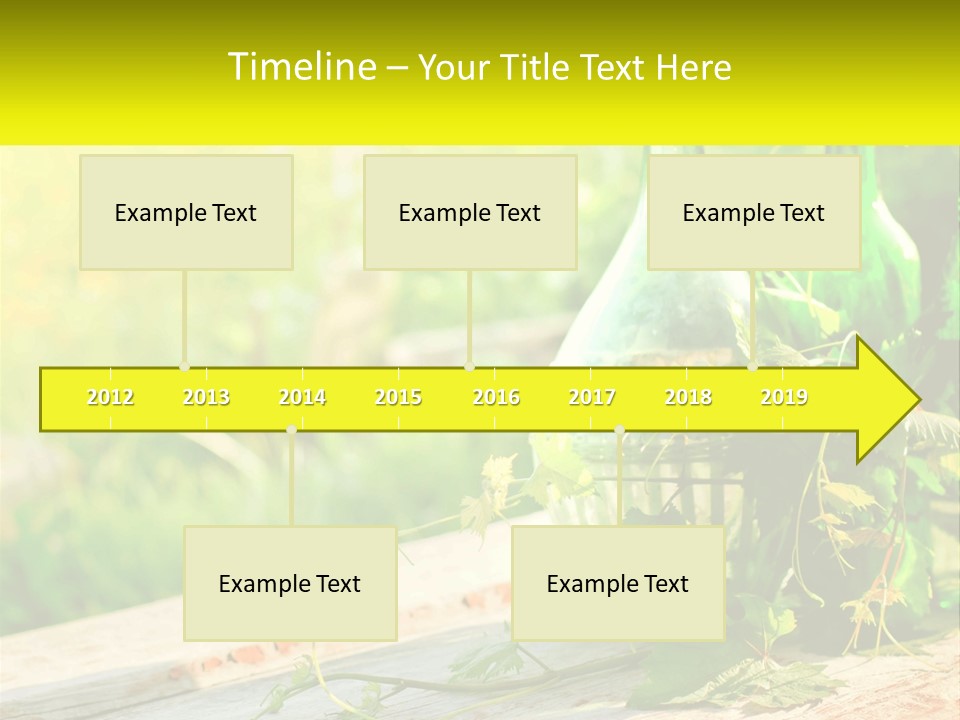 Timeline – Your Title Text Here

Example Text

Example Text

Example Text

2012 2013 2014 2015 2016 2017 2018 2019

Example Text

Example Text